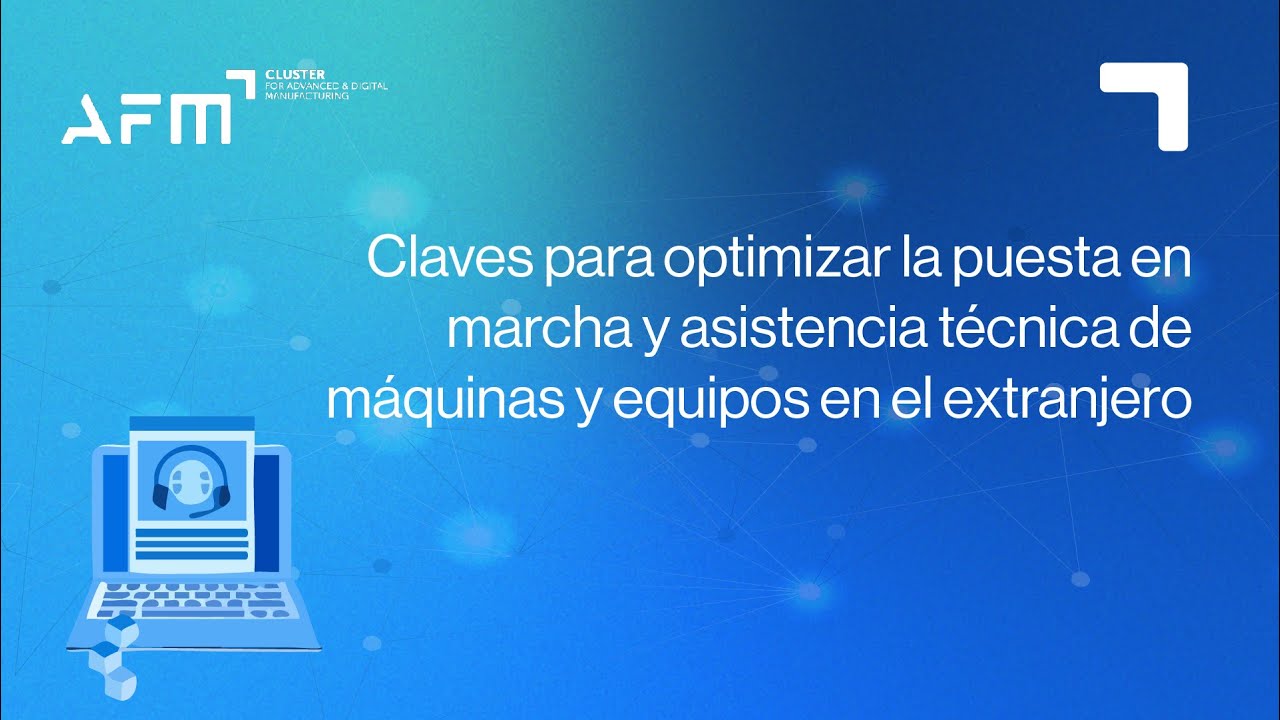 AFM CLUSTER FOR ADVANCED & DIGITAL MANUFACTURING

Claves para optimizar la puesta en marcha y asistencia técnica de máquinas y equipos en el extranjero